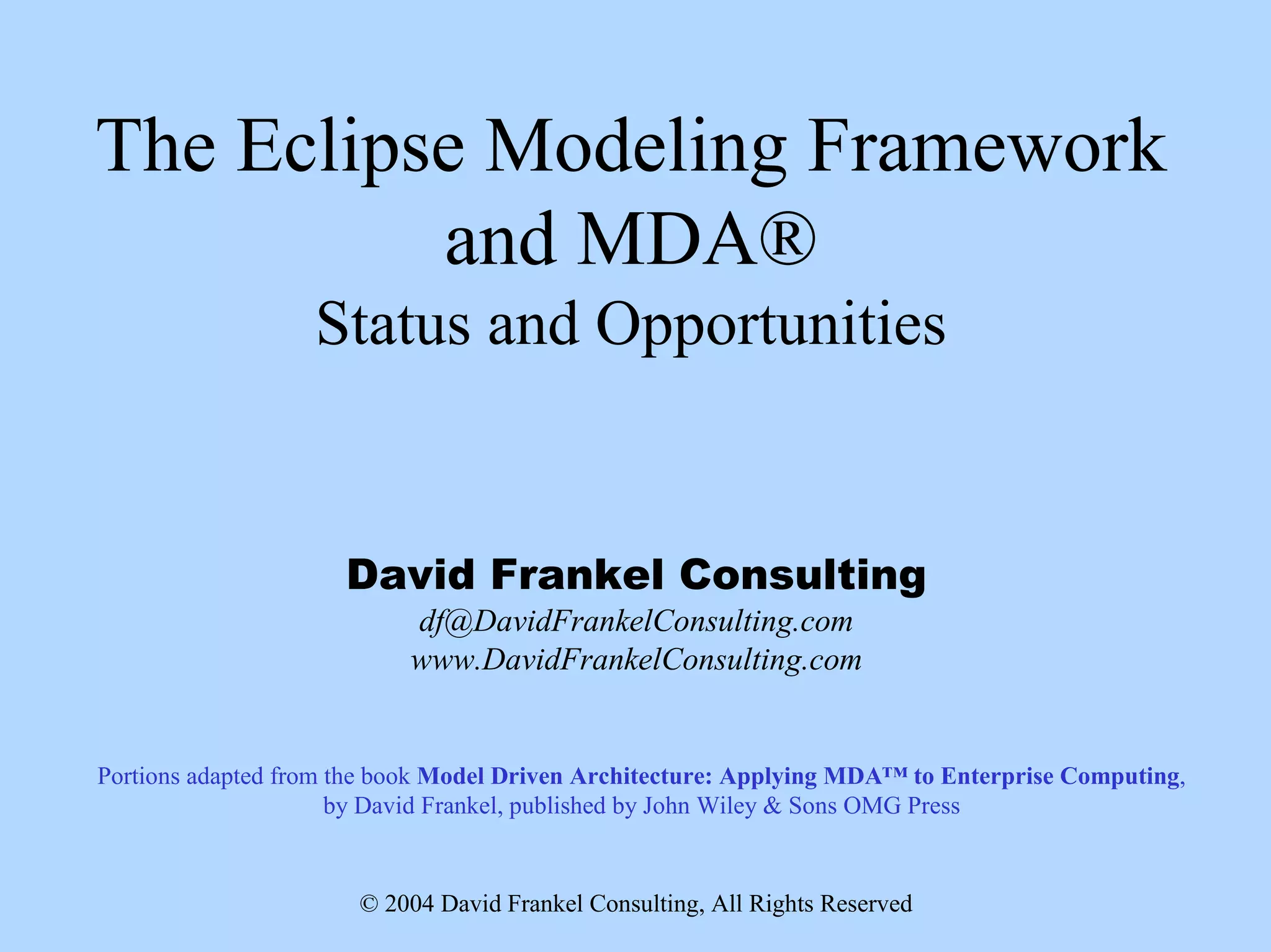 The Eclipse Modeling Framework and MDA®
Status and Opportunities

David Frankel Consulting
df@DavidFrankelConsulting.com
www.DavidFrankelConsulting.com

Portions adapted from the book Model Driven Architecture: Applying MDA™ to Enterprise Computing, by David Frankel, published by John Wiley & Sons OMG Press

© 2004 David Frankel Consulting, All Rights Reserved